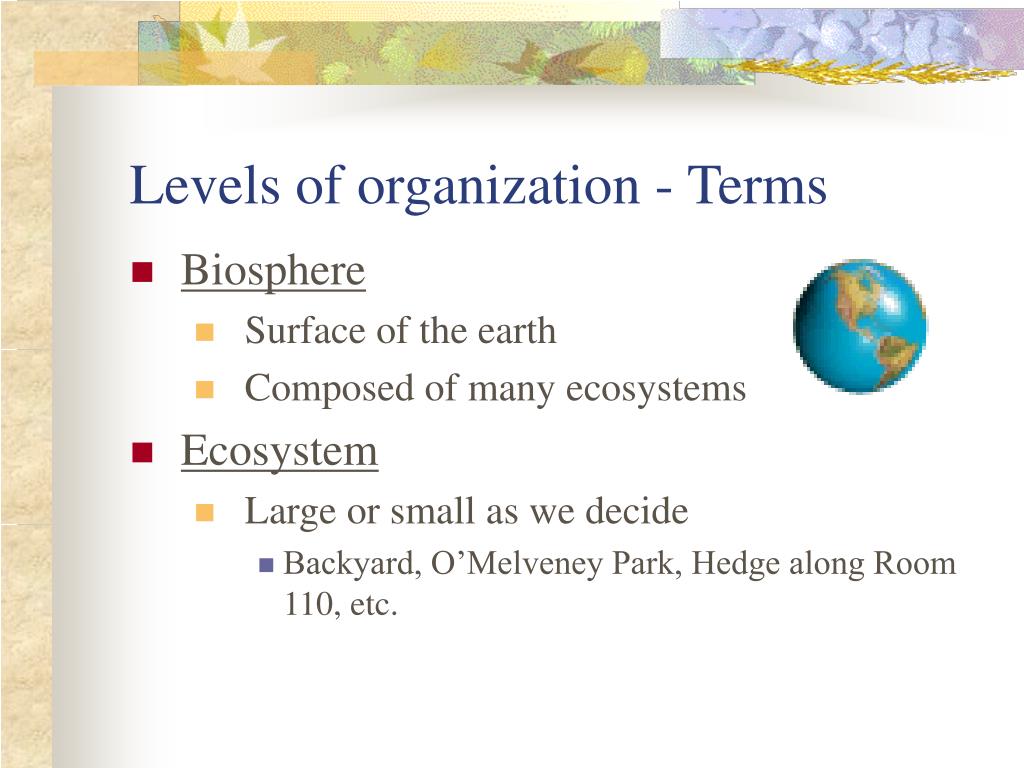 Levels of organization - Terms

Biosphere
Surface of the earth
Composed of many ecosystems

Ecosystem
Large or small as we decide
Backyard, O’Melveney Park, Hedge along Room 110, etc.